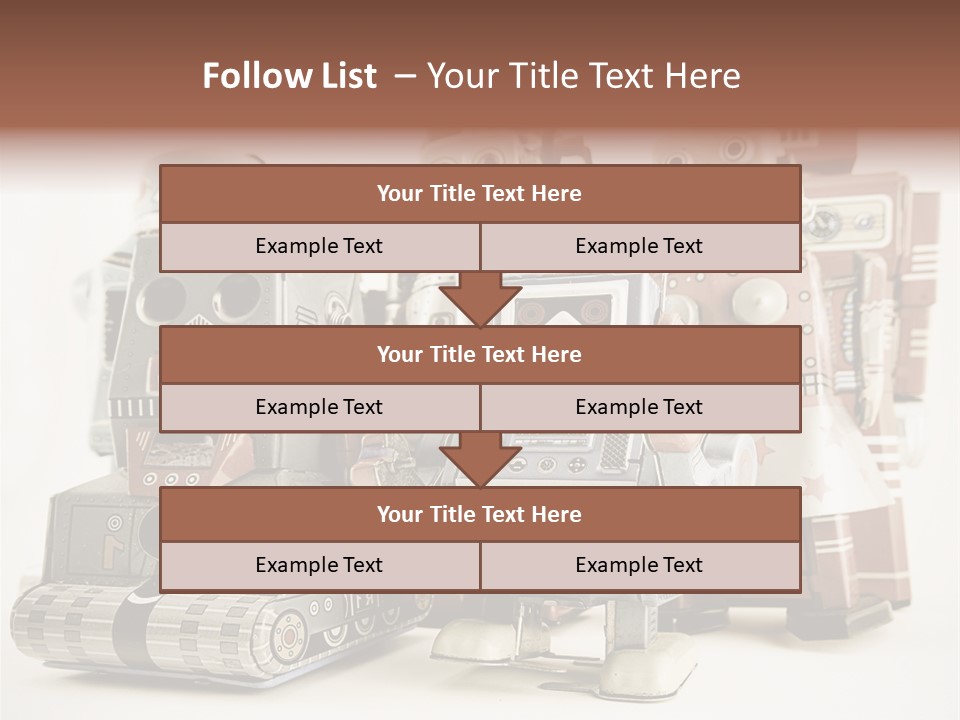 Follow List – Your Title Text Here

Your Title Text Here

Example Text

Example Text

Your Title Text Here

Example Text

Example Text

Your Title Text Here

Example Text

Example Text